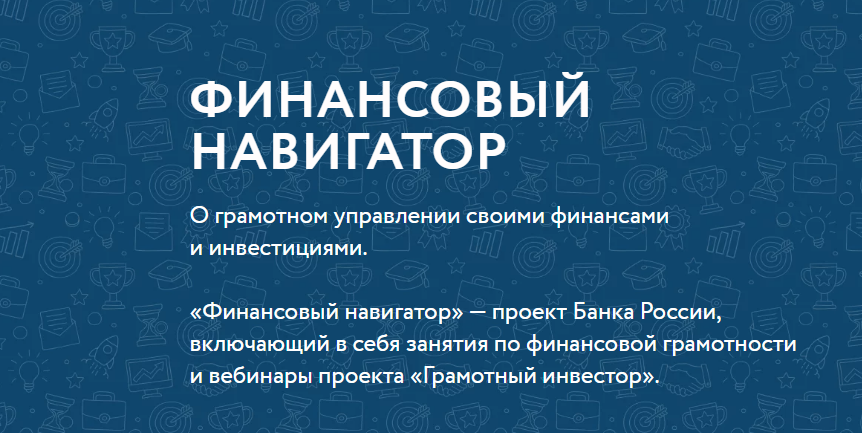 ФИНАНСОВЫЙ НАВИГАТОР

О грамотном управлении своими финансами и инвестициями.

«Финансовый навигатор» — проект Банка России, включающий в себя занятия по финансовой грамотности и вебинары проекта «Грамотный инвестор».